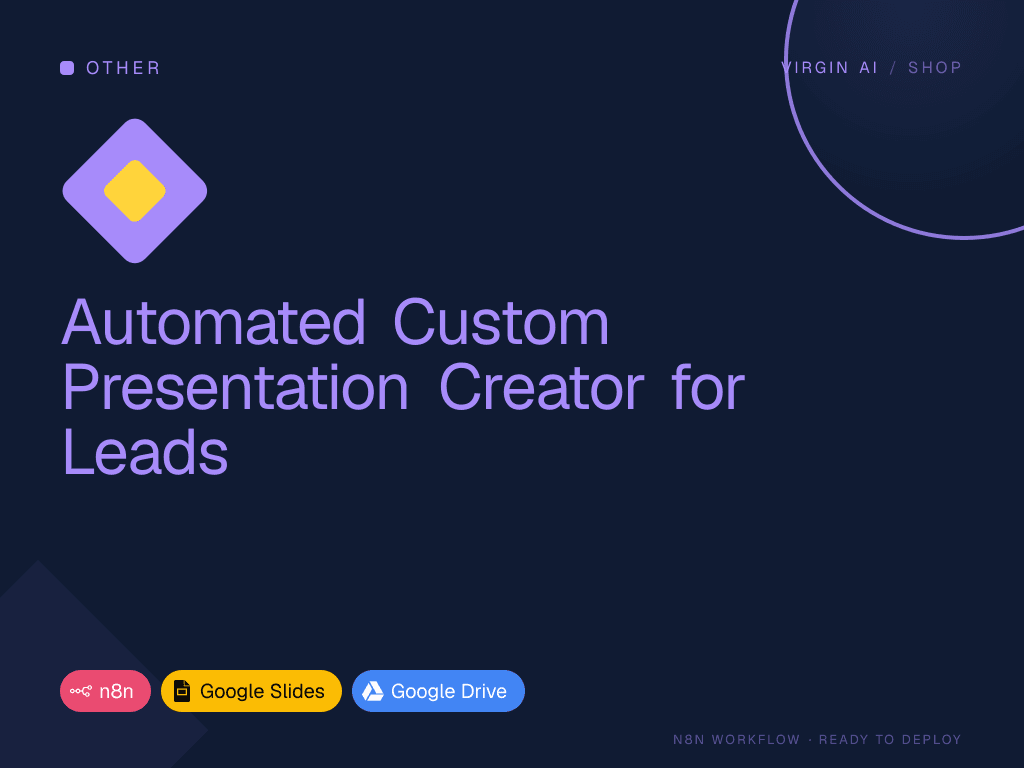 OTHER

VIRGIN AI / SHOP

Automated Custom Presentation Creator for Leads

n8n Google Slides Google Drive

N8N WORKFLOW · READY TO DEPLOY